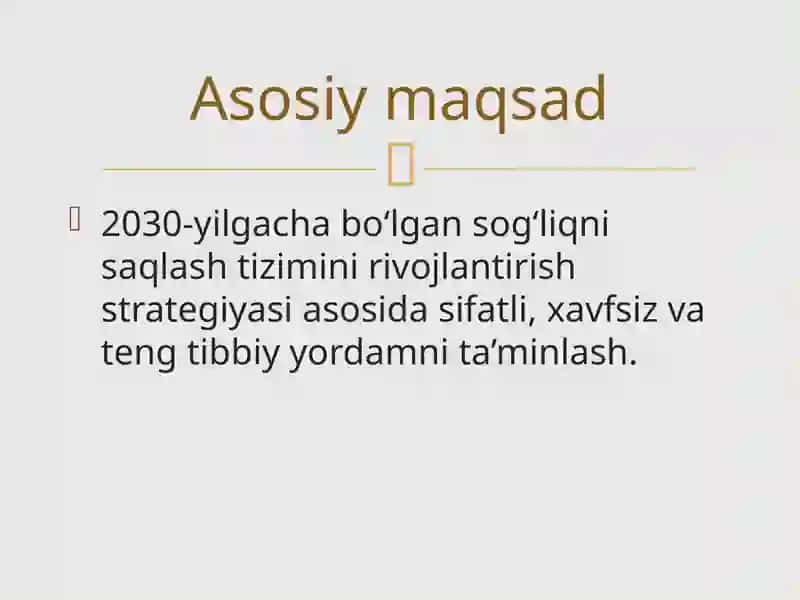 Asosiy maqsad

2030-yilgacha bo‘lgan sog‘liqni saqlash tizimini rivojlantirish strategiyasi asosida sifatli, xavfsiz va teng tibbiy yordamni ta’minlash.